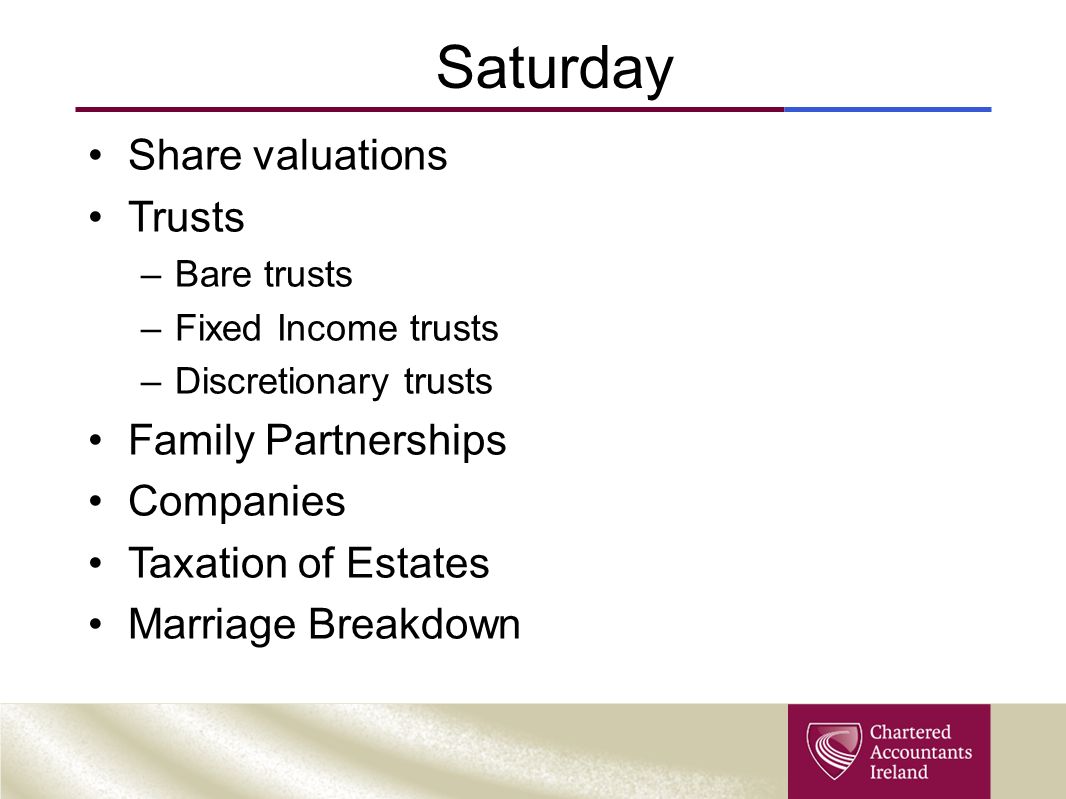 Saturday

• Share valuations
• Trusts
– Bare trusts
– Fixed Income trusts
– Discretionary trusts
• Family Partnerships
• Companies
• Taxation of Estates
• Marriage Breakdown

Chartered Accountants Ireland